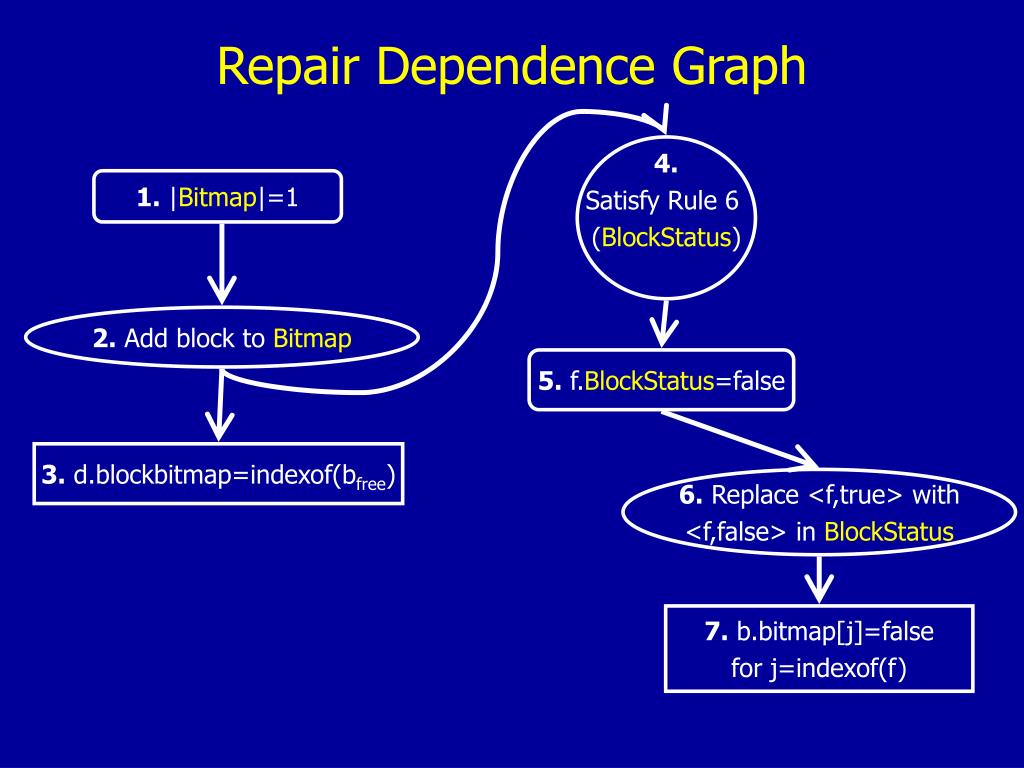 Repair Dependence Graph

1. |Bitmap|=1

2. Add block to Bitmap

3. d.blockbitmap=indexof($b_{free}$)

4. Satisfy Rule 6 (BlockStatus)

5. f.BlockStatus=false

6. Replace <f,true> with <f,false> in BlockStatus

7. b.bitmap[j]=false for j=indexof(f)